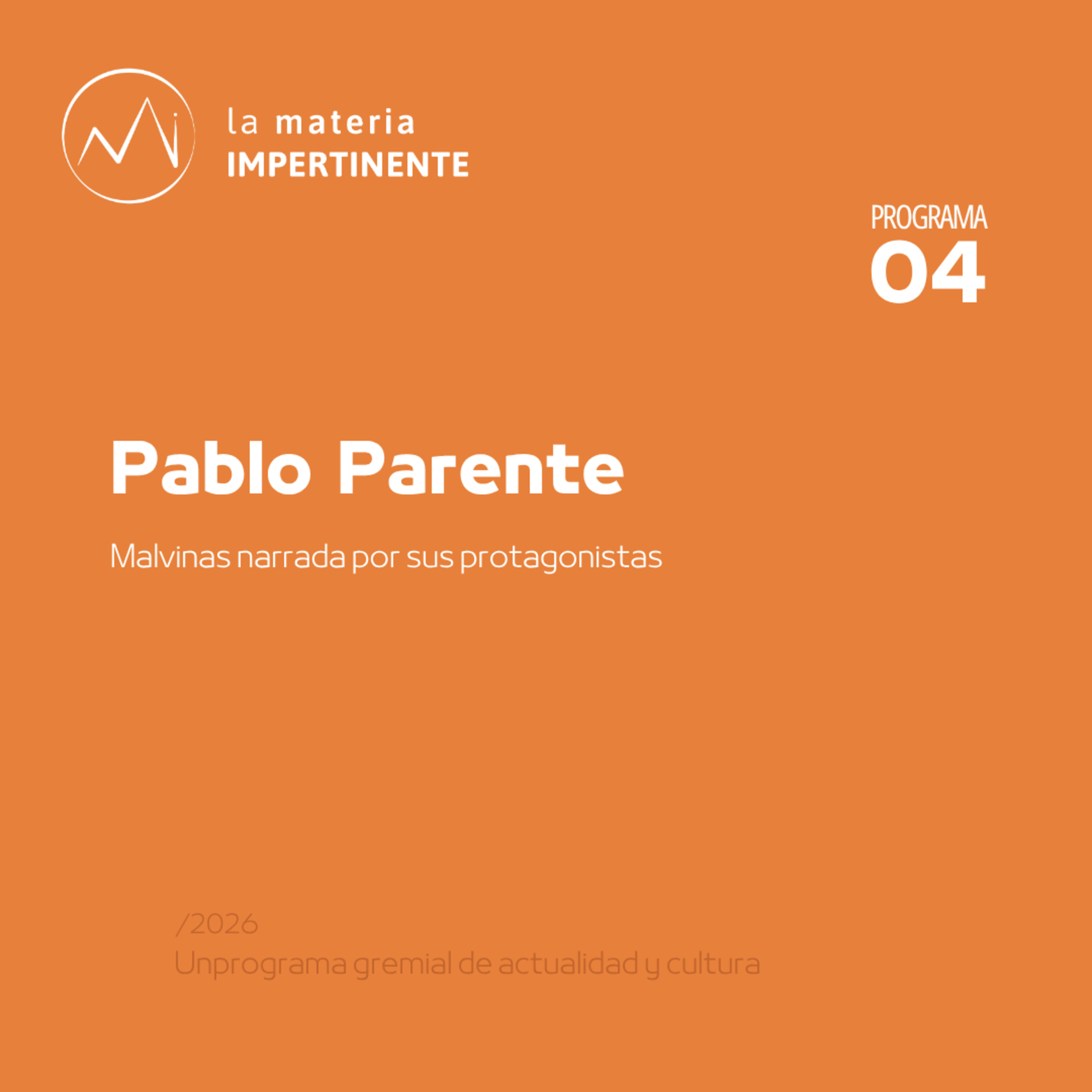 la materia
IMPERTINENTE

PROGRAMA
04

Pablo Parente

Malvinas narrada por sus protagonistas

/2026
Unprograma gremial de actualidad y cultura